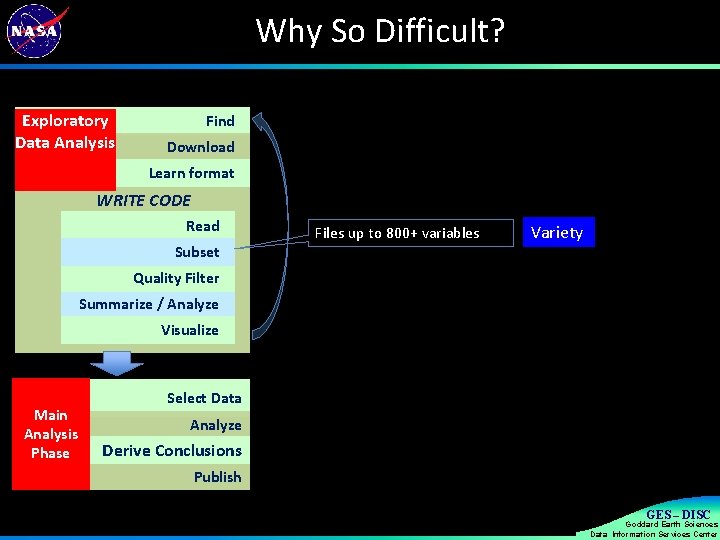 NASA

Why So Difficult?

Exploratory Data Analysis

Find

Download

Learn format

WRITE CODE

Read

Subset

Quality Filter

Summarize / Analyze

Visualize

Files up to 800+ variables

Variety

Main Analysis Phase

Select Data

Analyze

Derive Conclusions

Publish

GES – DISC
Goddard Earth Sciences
Data Information Services Center